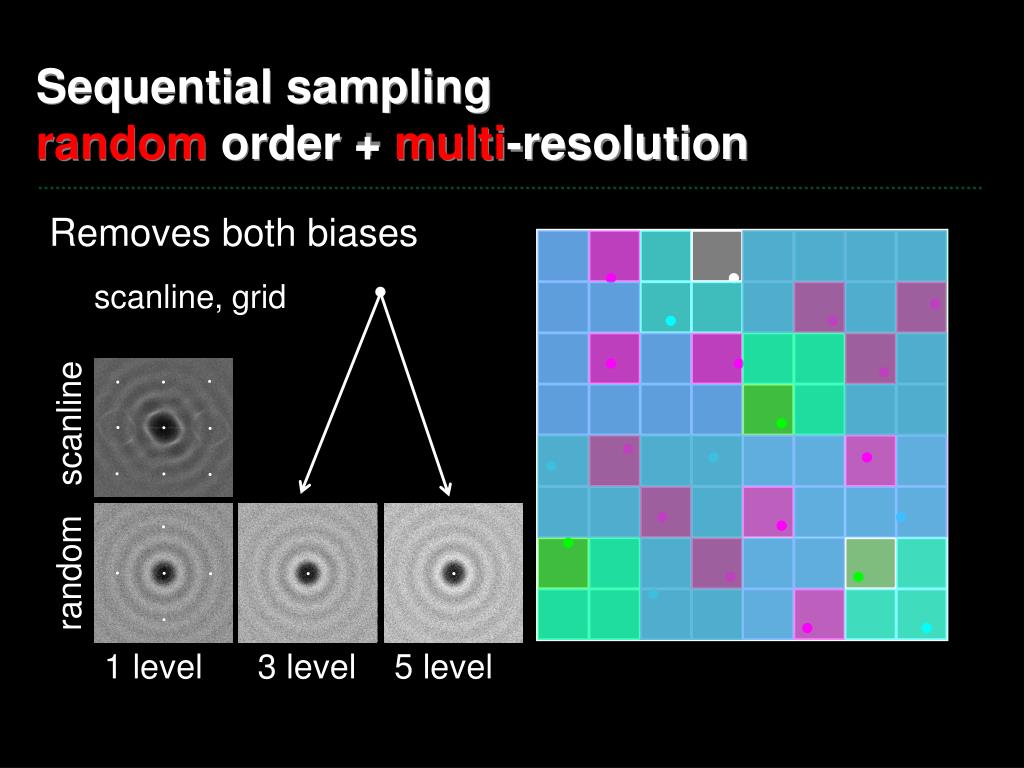 Sequential sampling
random order + multi-resolution

Removes both biases

scanline, grid

scanline

random

1 level 3 level 5 level